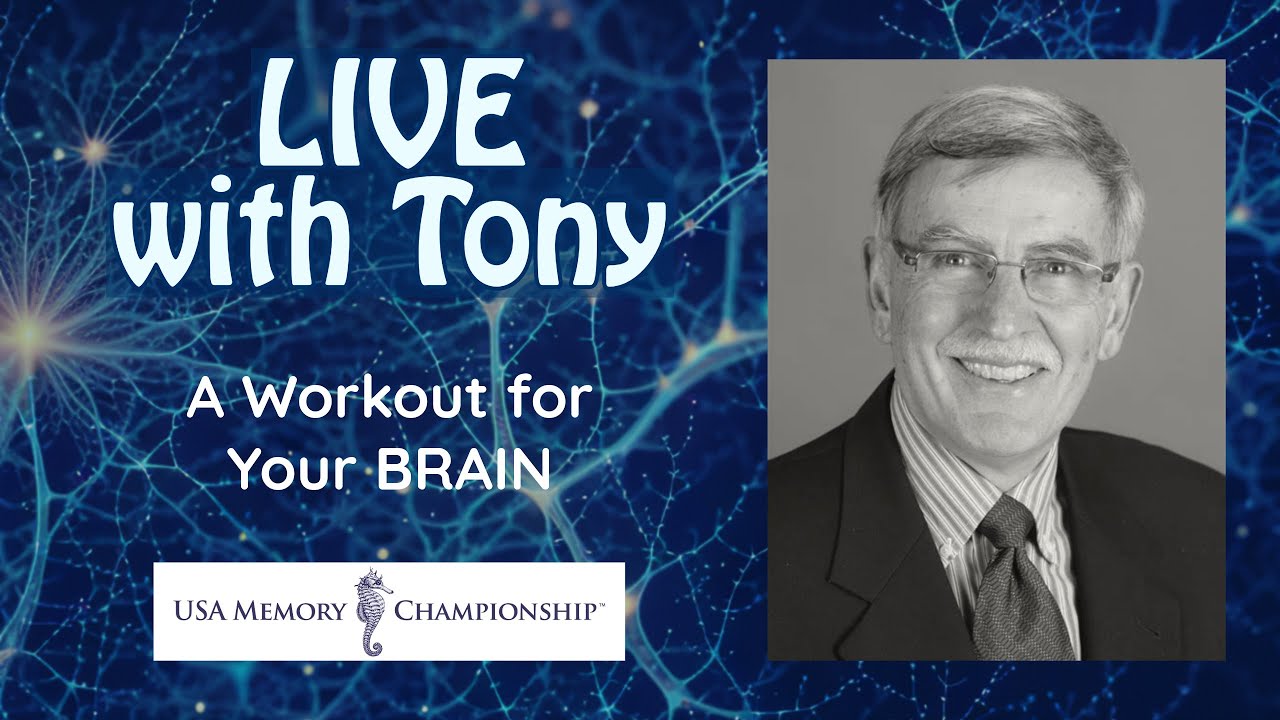 LIVE with Tony

A Workout for Your BRAIN

USA MEMORY CHAMPIONSHIP™